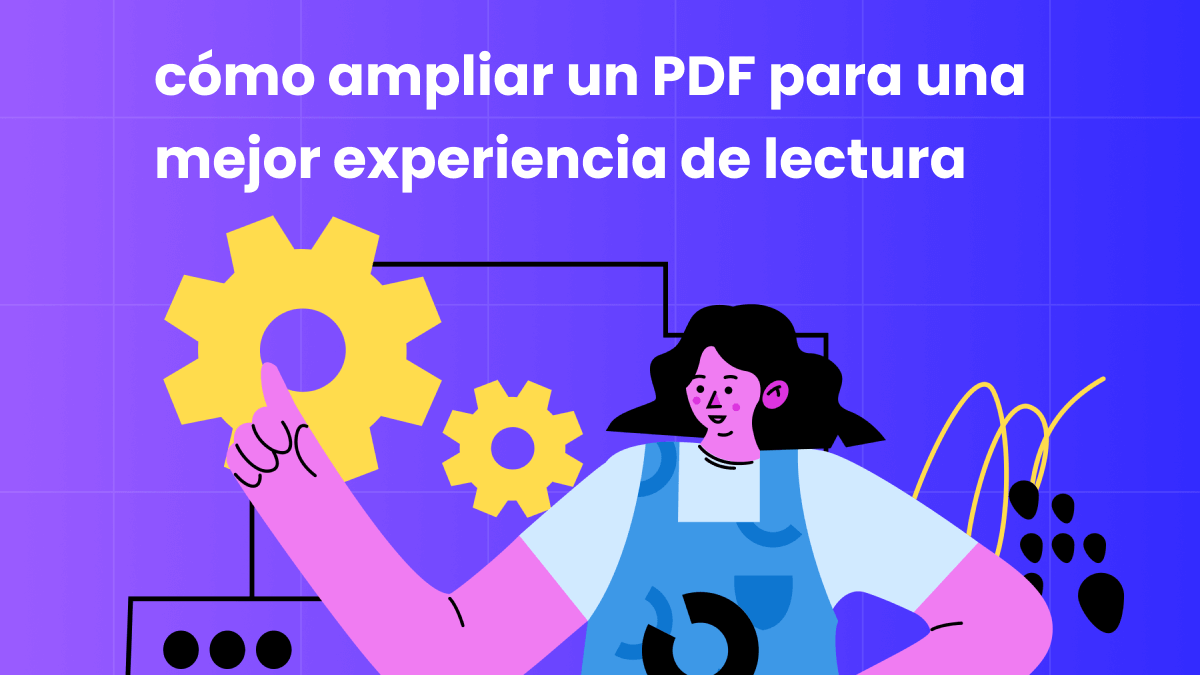 cómo ampliar un PDF para una mejor experiencia de lectura